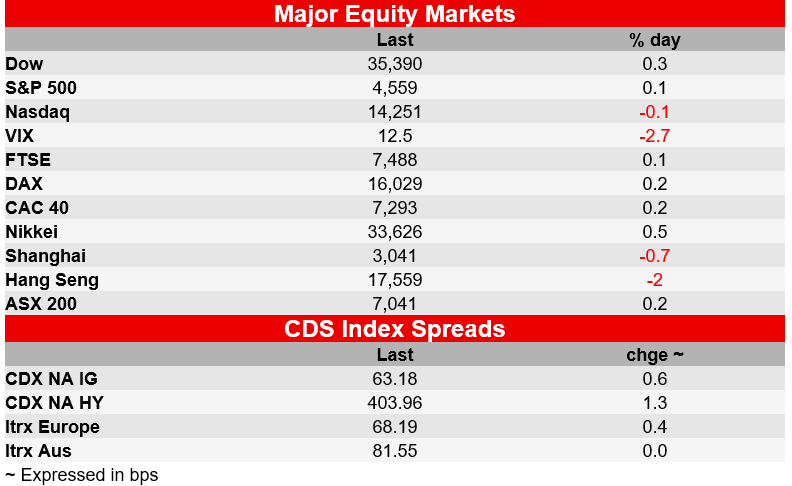 Major Equity Markets

| | Last | % day |
|---|---|---|
| Dow | 35,390 | 0.3 |
| S&P 500 | 4,559 | 0.1 |
| Nasdaq | 14,251 | -0.1 |
| VIX | 12.5 | -2.7 |
| FTSE | 7,488 | 0.1 |
| DAX | 16,029 | 0.2 |
| CAC 40 | 7,293 | 0.2 |
| Nikkei | 33,626 | 0.5 |
| Shanghai | 3,041 | -0.7 |
| Hang Seng | 17,559 | -2 |
| ASX 200 | 7,041 | 0.2 |

CDS Index Spreads

| | Last | chge ~ |
|---|---|---|
| CDX NA IG | 63.18 | 0.6 |
| CDX NA HY | 403.96 | 1.3 |
| Itrx Europe | 68.19 | 0.4 |
| Itrx Aus | 81.55 | 0.0 |

~ Expressed in bps